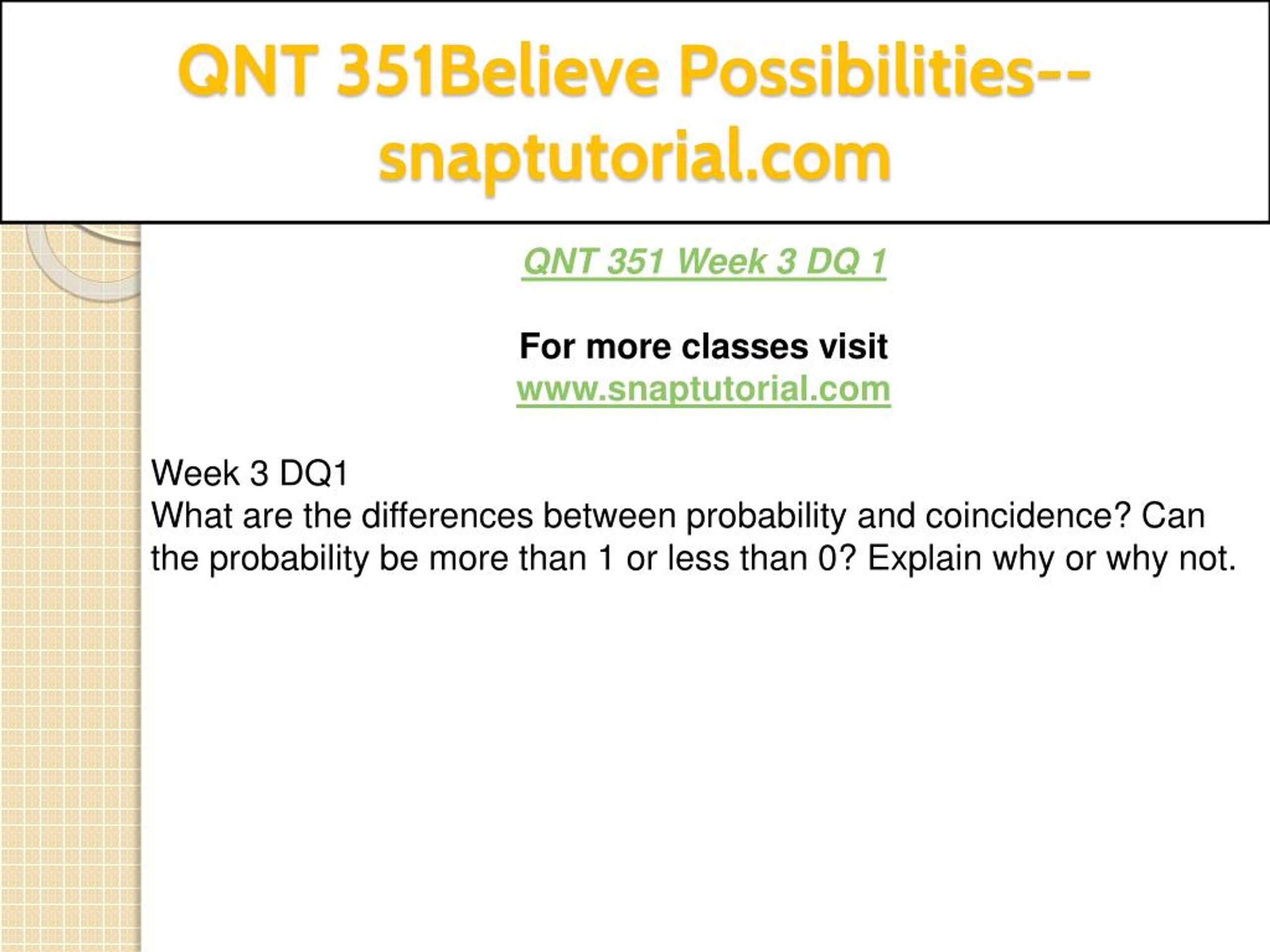 QNT 351Believe Possibilities--snaptutorial.com

QNT 351 Week 3 DQ 1

For more classes visit
www.snaptutorial.com

Week 3 DQ1
What are the differences between probability and coincidence? Can the probability be more than 1 or less than 0? Explain why or why not.